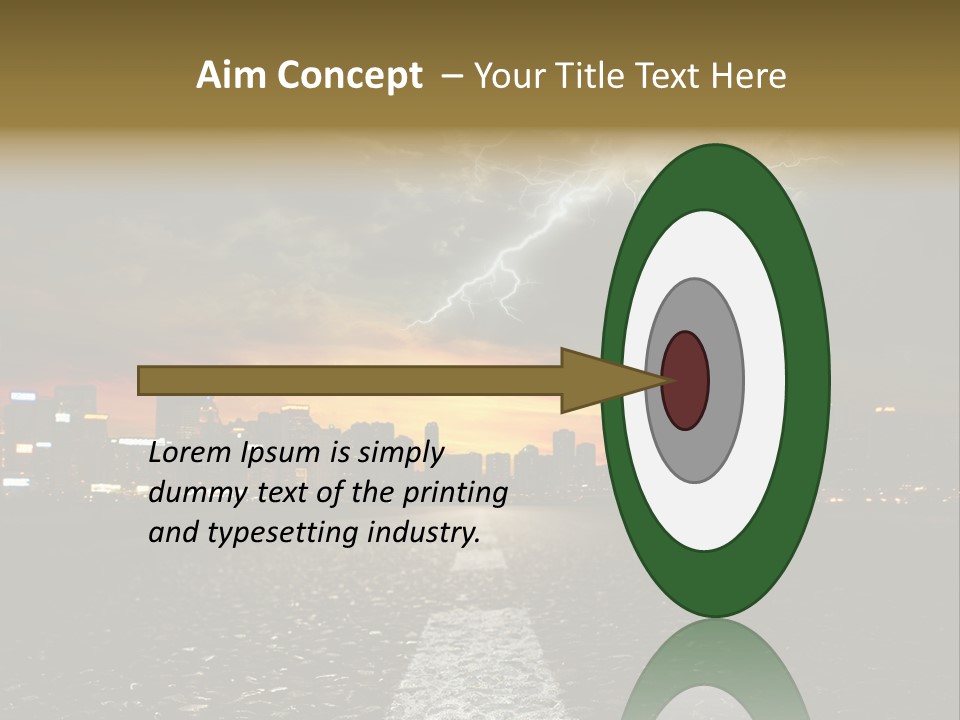 Aim Concept – Your Title Text Here

Lorem Ipsum is simply dummy text of the printing and typesetting industry.